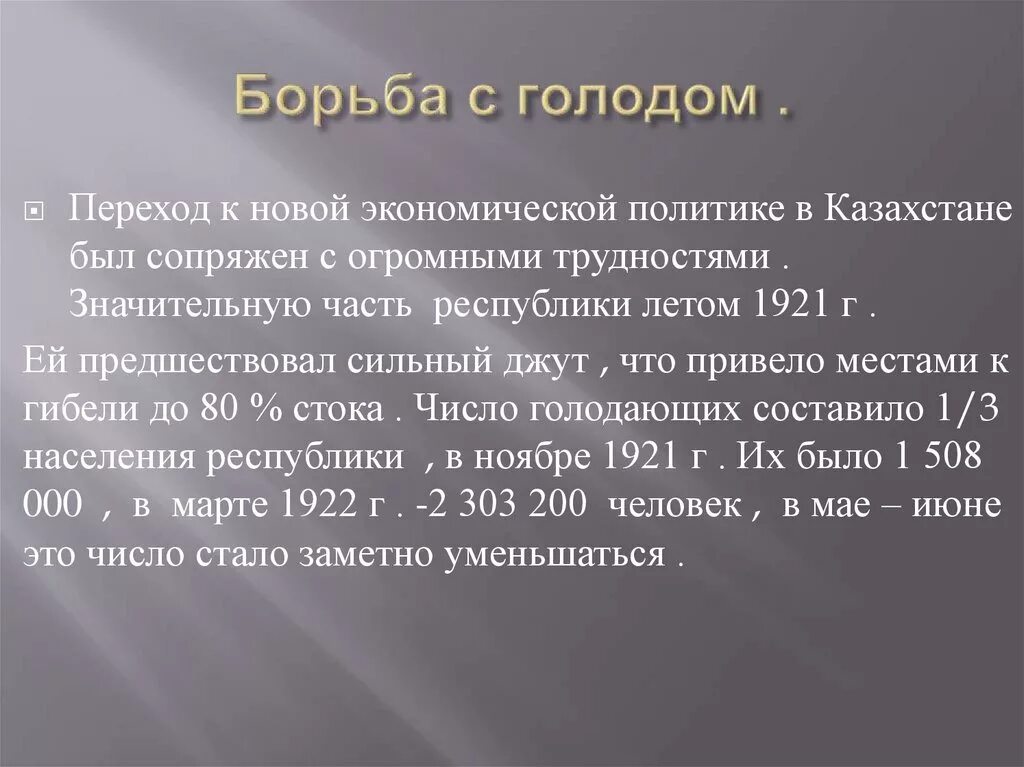 Борьба с голодом .

Переход к новой экономической политике в Казахстане был сопряжен с огромными трудностями . Значительную часть республики летом 1921 г .

Ей предшествовал сильный джут , что привело местами к гибели до 80 % стока . Число голодающих составило 1/3 населения республики , в ноябре 1921 г . Их было 1 508 000 , в марте 1922 г . -2 303 200 человек , в мае – июне это число стало заметно уменьшаться .